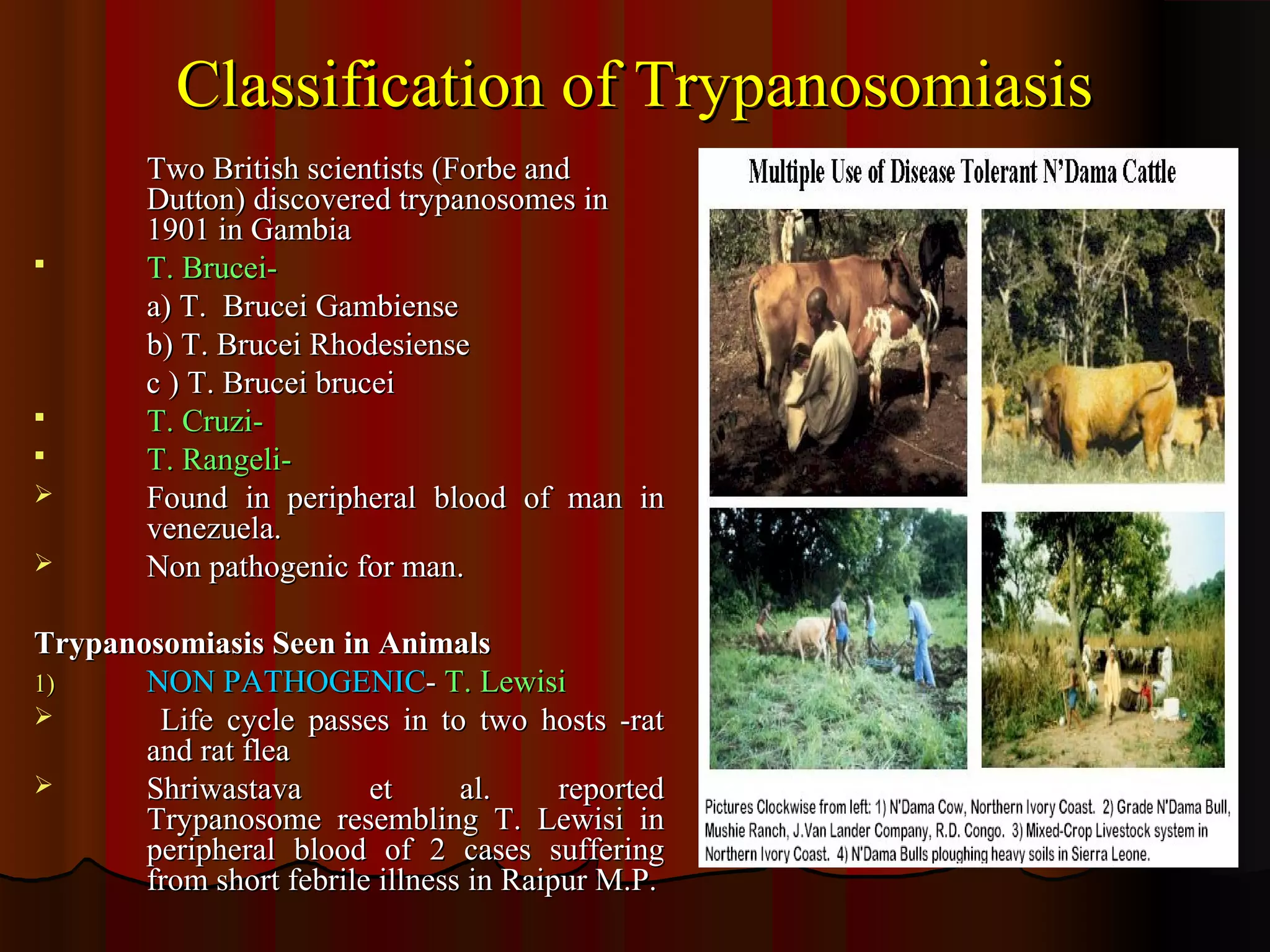 Classification of Trypanosomiasis

Two British scientists (Forbe and Dutton) discovered trypanosomes in 1901 in Gambia

▪ T. Brucei-

a) T. Brucei Gambiense

b) T. Brucei Rhodesiense

c ) T. Brucei brucei

▪ T. Cruzi-

▪ T. Rangeli-

➢ Found in peripheral blood of man in venezuela.

➢ Non pathogenic for man.

Trypanosomiasis Seen in Animals

1) NON PATHOGENIC- T. Lewisi

➢ Life cycle passes in to two hosts -rat and rat flea

➢ Shriwastava et al. reported Trypanosome resembling T. Lewisi in peripheral blood of 2 cases suffering from short febrile illness in Raipur M.P.

Multiple Use of Disease Tolerant N'Dama Cattle

Pictures Clockwise from left: 1) N'Dama Cow, Northern Ivory Coast. 2) Grade N'Dama Bull, Mushie Ranch, J.Van Lander Company, R.D. Congo. 3) Mixed-Crop Livestock system in Northern Ivory Coast. 4) N'Dama Bulls ploughing heavy soils in Sierra Leone.